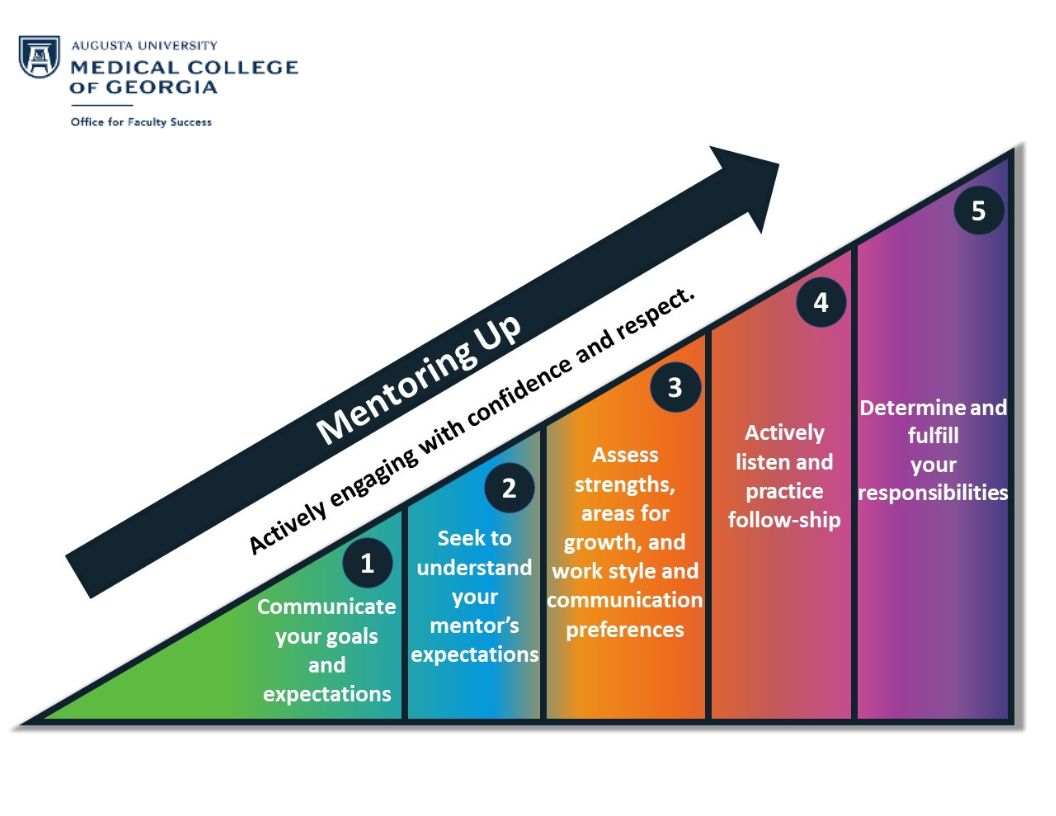 AUGUSTA UNIVERSITY
MEDICAL COLLEGE OF GEORGIA
Office for Faculty Success

Mentoring Up

Actively engaging with confidence and respect.

1
Communicate your goals and expectations

2
Seek to understand your mentor's expectations

3
Assess strengths, areas for growth, and work style and communication preferences

4
Actively listen and practice follow-ship

5
Determine and fulfill your responsibilities